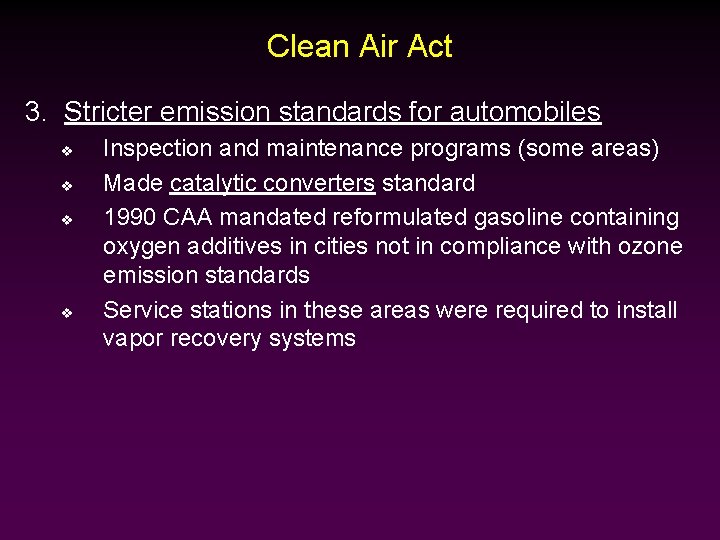 Clean Air Act

3. Stricter emission standards for automobiles

❖ Inspection and maintenance programs (some areas)
❖ Made catalytic converters standard
❖ 1990 CAA mandated reformulated gasoline containing oxygen additives in cities not in compliance with ozone emission standards
❖ Service stations in these areas were required to install vapor recovery systems